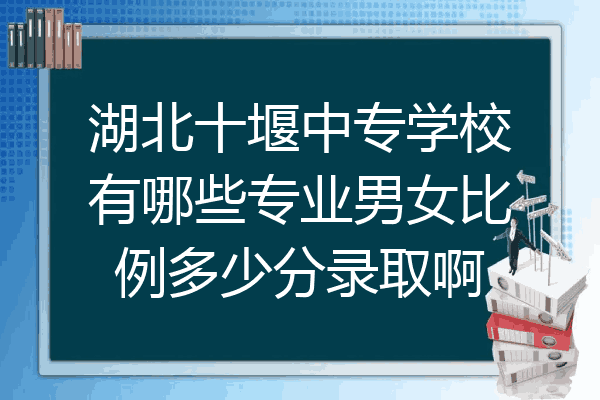 湖北十堰中专学校有哪些专业男女比例多少分录取啊